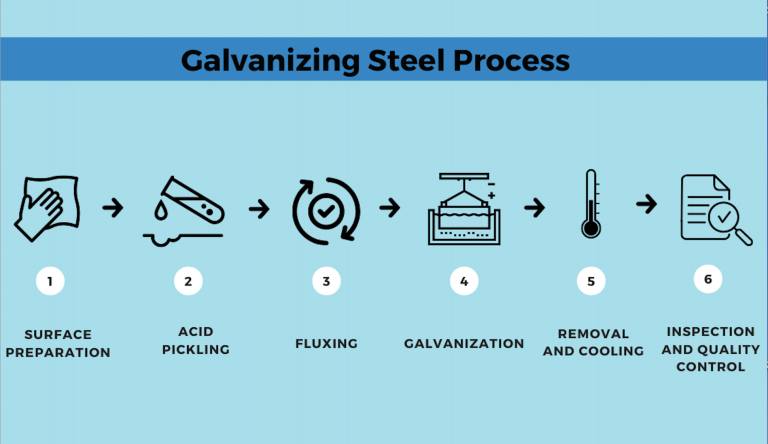 Galvanizing Steel Process

1
SURFACE PREPARATION

2
ACID PICKLING

3
FLUXING

4
GALVANIZATION

5
REMOVAL AND COOLING

6
INSPECTION AND QUALITY CONTROL